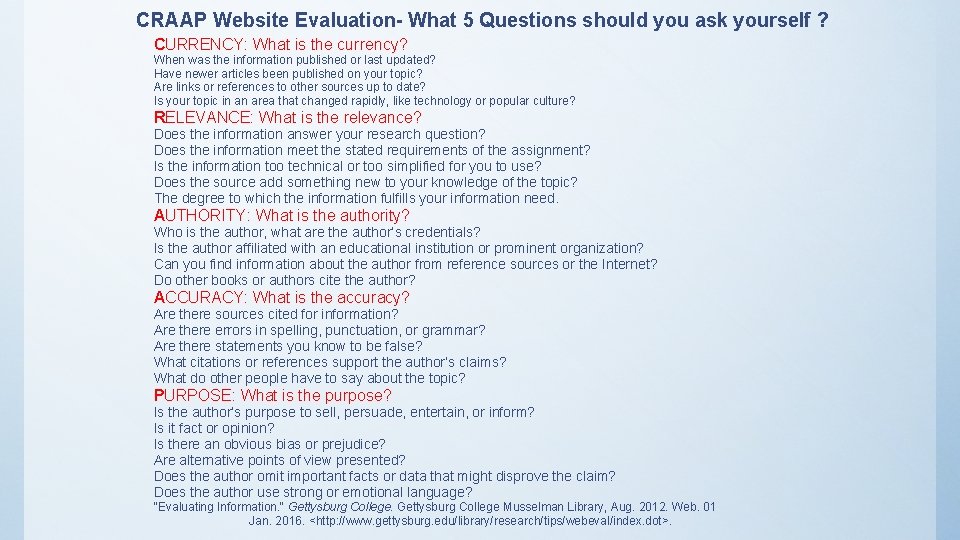 CRAAP Website Evaluation- What 5 Questions should you ask yourself ?

CURRENCY: What is the currency?
When was the information published or last updated?
Have newer articles been published on your topic?
Are links or references to other sources up to date?
Is your topic in an area that changed rapidly, like technology or popular culture?

RELEVANCE: What is the relevance?
Does the information answer your research question?
Does the information meet the stated requirements of the assignment?
Is the information too technical or too simplified for you to use?
Does the source add something new to your knowledge of the topic?
The degree to which the information fulfills your information need.

AUTHORITY: What is the authority?
Who is the author, what are the author's credentials?
Is the author affiliated with an educational institution or prominent organization?
Can you find information about the author from reference sources or the Internet?
Do other books or authors cite the author?

ACCURACY: What is the accuracy?
Are there sources cited for information?
Are there errors in spelling, punctuation, or grammar?
Are there statements you know to be false?
What citations or references support the author's claims?
What do other people have to say about the topic?

PURPOSE: What is the purpose?
Is the author's purpose to sell, persuade, entertain, or inform?
Is it fact or opinion?
Is there an obvious bias or prejudice?
Are alternative points of view presented?
Does the author omit important facts or data that might disprove the claim?
Does the author use strong or emotional language?

"Evaluating Information." Gettysburg College. Gettysburg College Musselman Library, Aug. 2012. Web. 01 Jan. 2016. <http://www.gettysburg.edu/library/research/tips/webeval/index.dot>.